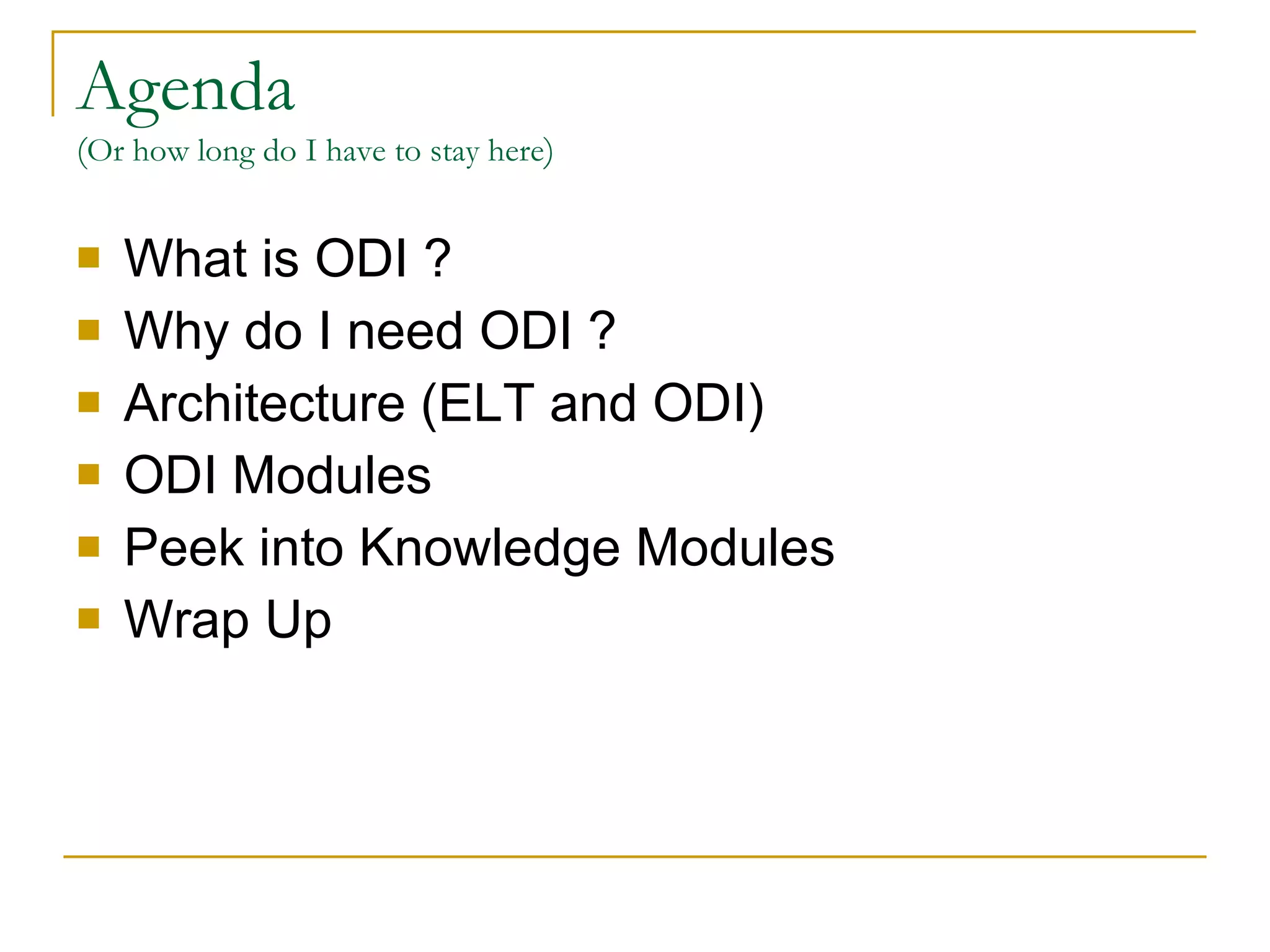 Agenda
(Or how long do I have to stay here)

- What is ODI ?
- Why do I need ODI ?
- Architecture (ELT and ODI)
- ODI Modules
- Peek into Knowledge Modules
- Wrap Up